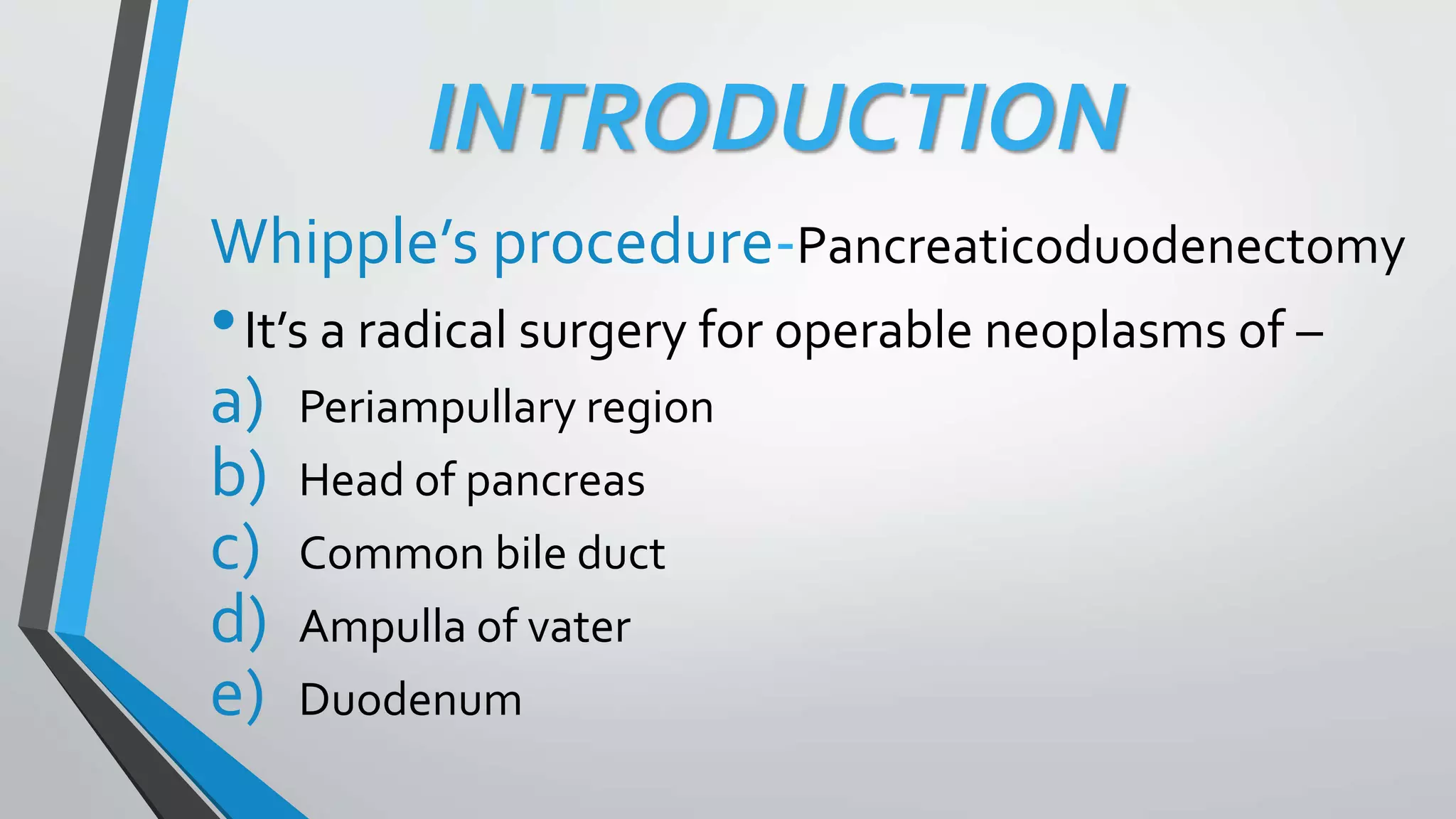 INTRODUCTION

Whipple’s procedure-Pancreaticoduodenectomy

• It’s a radical surgery for operable neoplasms of –

a) Periampullary region
b) Head of pancreas
c) Common bile duct
d) Ampulla of vater
e) Duodenum